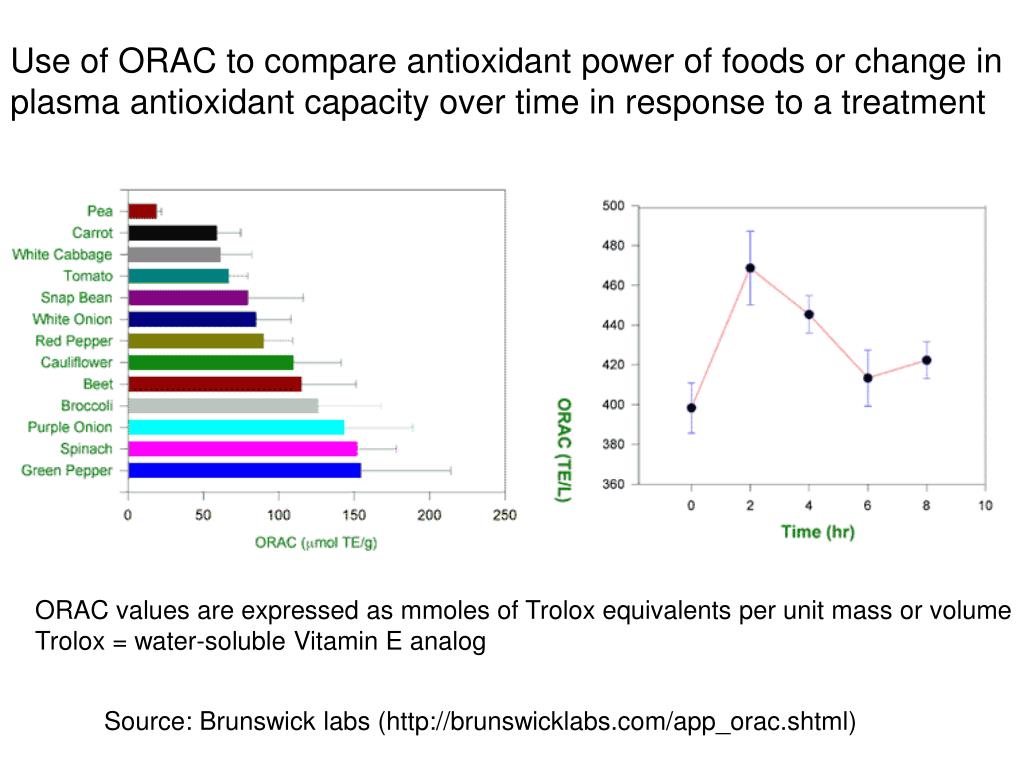 Use of ORAC to compare antioxidant power of foods or change in plasma antioxidant capacity over time in response to a treatment

Pea
Carrot
White Cabbage
Tomato
Snap Bean
White Onion
Red Pepper
Cauliflower
Beet
Broccoli
Purple Onion
Spinach
Green Pepper

0 50 100 150 200 250

ORAC ($\mu$mol TE/g)

ORAC (TE/L)

500
480
460
440
420
400
380
360

0 2 4 6 8 10

Time (hr)

ORAC values are expressed as mmoles of Trolox equivalents per unit mass or volume
Trolox = water-soluble Vitamin E analog

Source: Brunswick labs (http://brunswicklabs.com/app_orac.shtml)